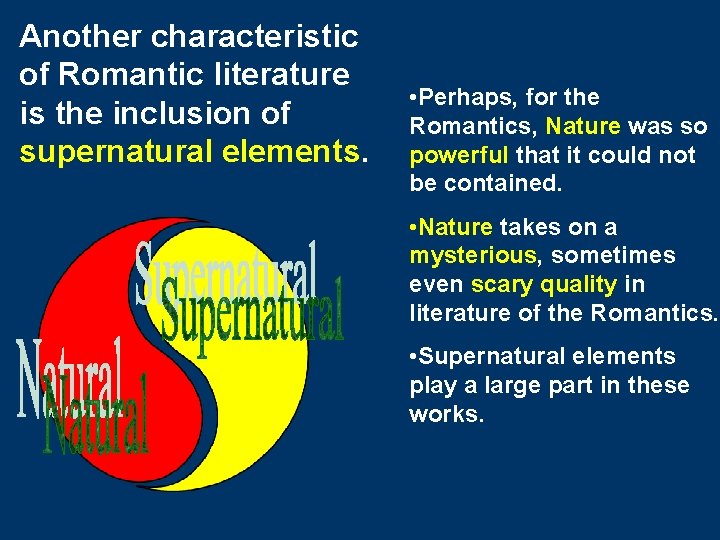 Another characteristic of Romantic literature is the inclusion of supernatural elements.

Supernatural
Supernatural
Natural
Natural

•Perhaps, for the Romantics, Nature was so powerful that it could not be contained.

•Nature takes on a mysterious, sometimes even scary quality in literature of the Romantics.

•Supernatural elements play a large part in these works.